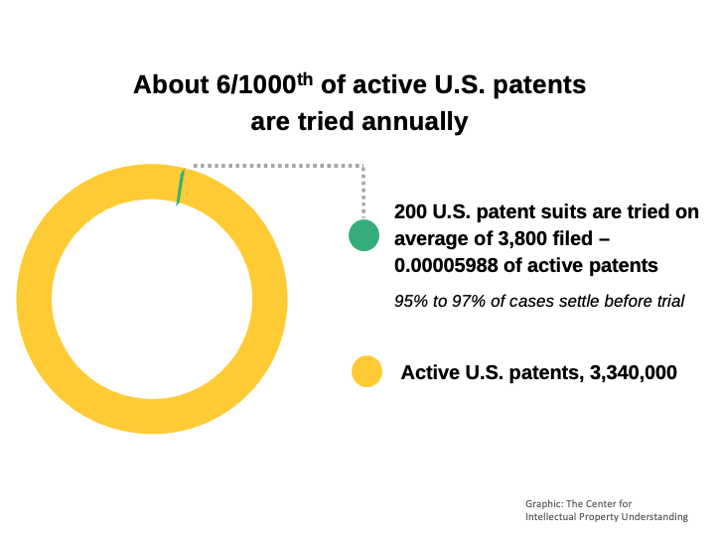 About 6/1000$^{th}$ of active U.S. patents are tried annually

200 U.S. patent suits are tried on average of 3,800 filed – 0.00005988 of active patents

95% to 97% of cases settle before trial

Active U.S. patents, 3,340,000

Graphic: The Center for Intellectual Property Understanding